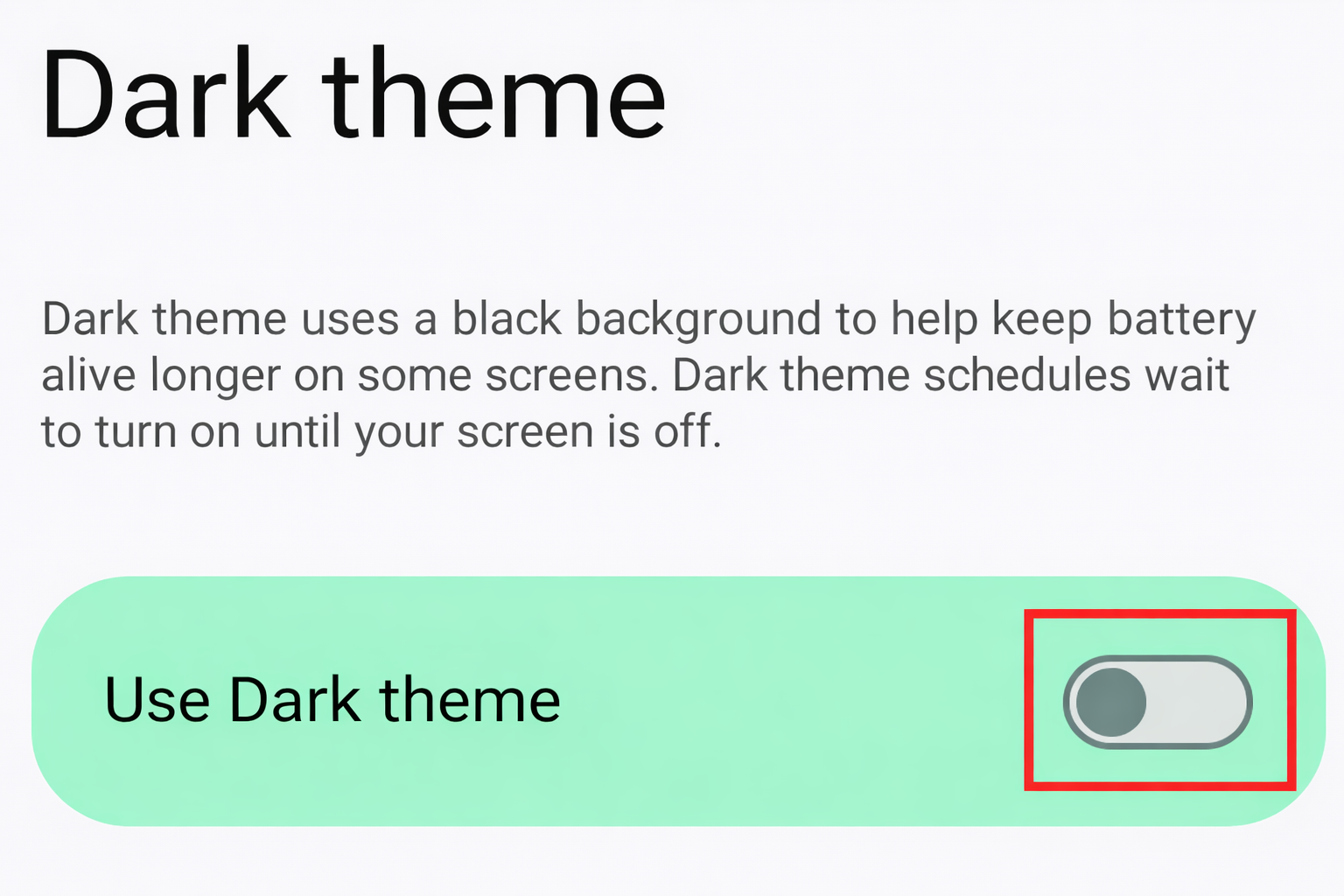 Dark theme

Dark theme uses a black background to help keep battery alive longer on some screens. Dark theme schedules wait to turn on until your screen is off.

Use Dark theme